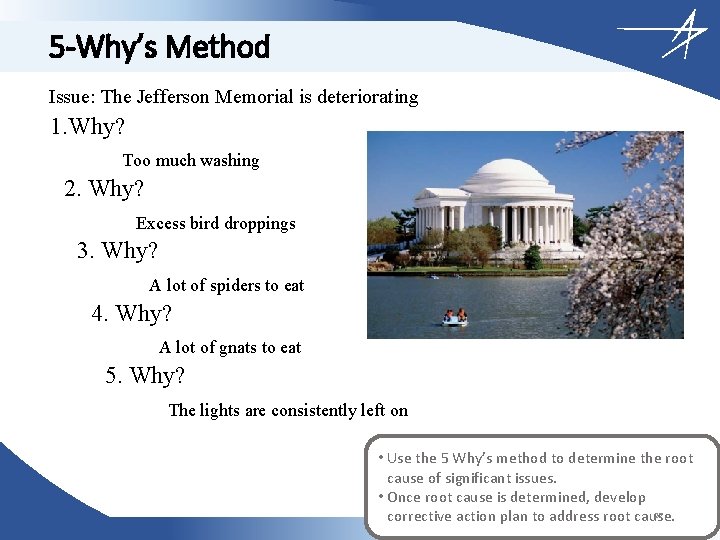 5-Why's Method

Issue: The Jefferson Memorial is deteriorating

1.Why?

Too much washing

2. Why?

Excess bird droppings

3. Why?

A lot of spiders to eat

4. Why?

A lot of gnats to eat

5. Why?

The lights are consistently left on

• Use the 5 Why's method to determine the root cause of significant issues.
• Once root cause is determined, develop corrective action plan to address root cause.